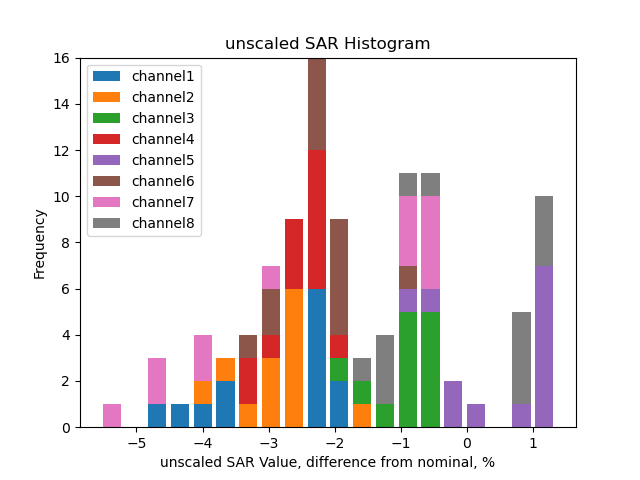 unscaled SAR Histogram

channel1
channel2
channel3
channel4
channel5
channel6
channel7
channel8

Frequency

16
14
12
10
8
6
4
2
0

−5
−4
−3
−2
−1
0
1

unscaled SAR Value, difference from nominal, %